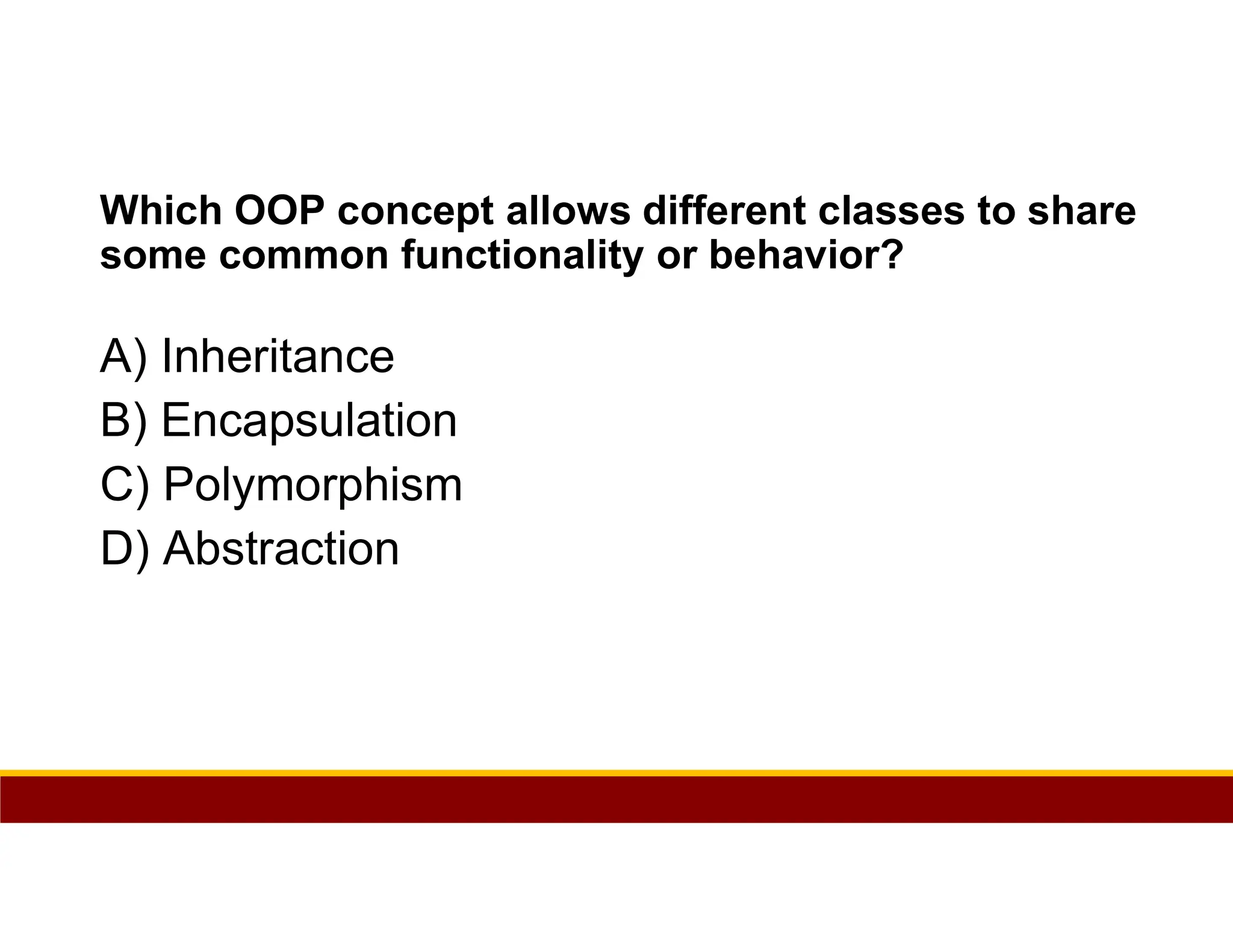 Which OOP concept allows different classes to share some common functionality or behavior?

A) Inheritance
B) Encapsulation
C) Polymorphism
D) Abstraction